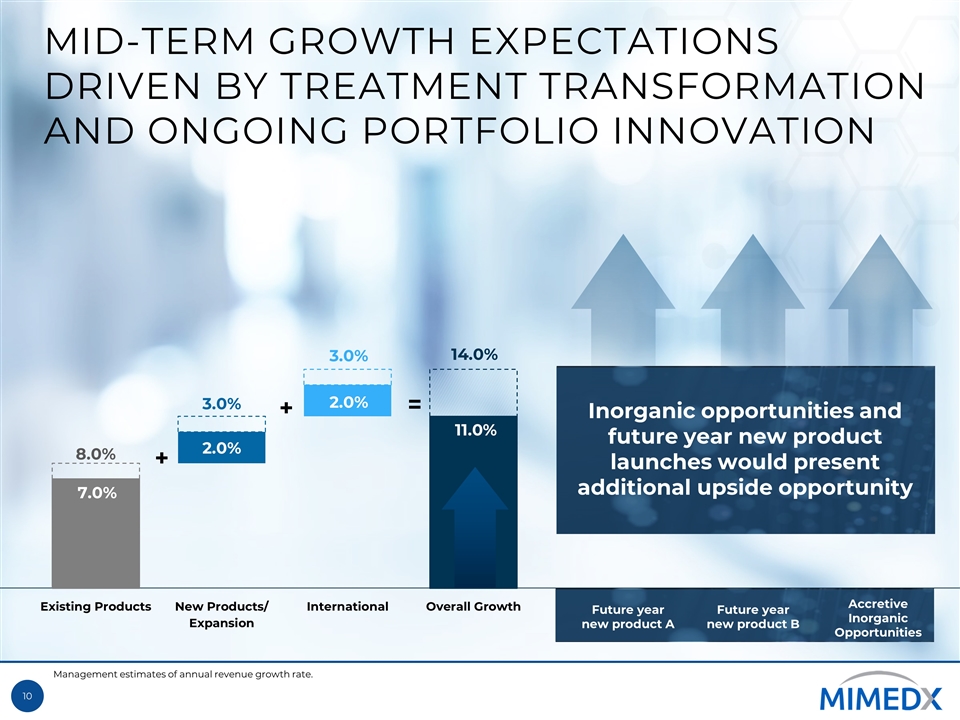 MID-TERM GROWTH EXPECTATIONS DRIVEN BY TREATMENT TRANSFORMATION AND ONGOING PORTFOLIO INNOVATION

8.0%
7.0%
+
3.0%
2.0%
+
3.0%
2.0%
=
14.0%
11.0%

Inorganic opportunities and future year new product launches would present additional upside opportunity

Existing Products
New Products/ Expansion
International
Overall Growth
Future year new product A
Future year new product B
Accretive Inorganic Opportunities

Management estimates of annual revenue growth rate.

10

MIMEDX